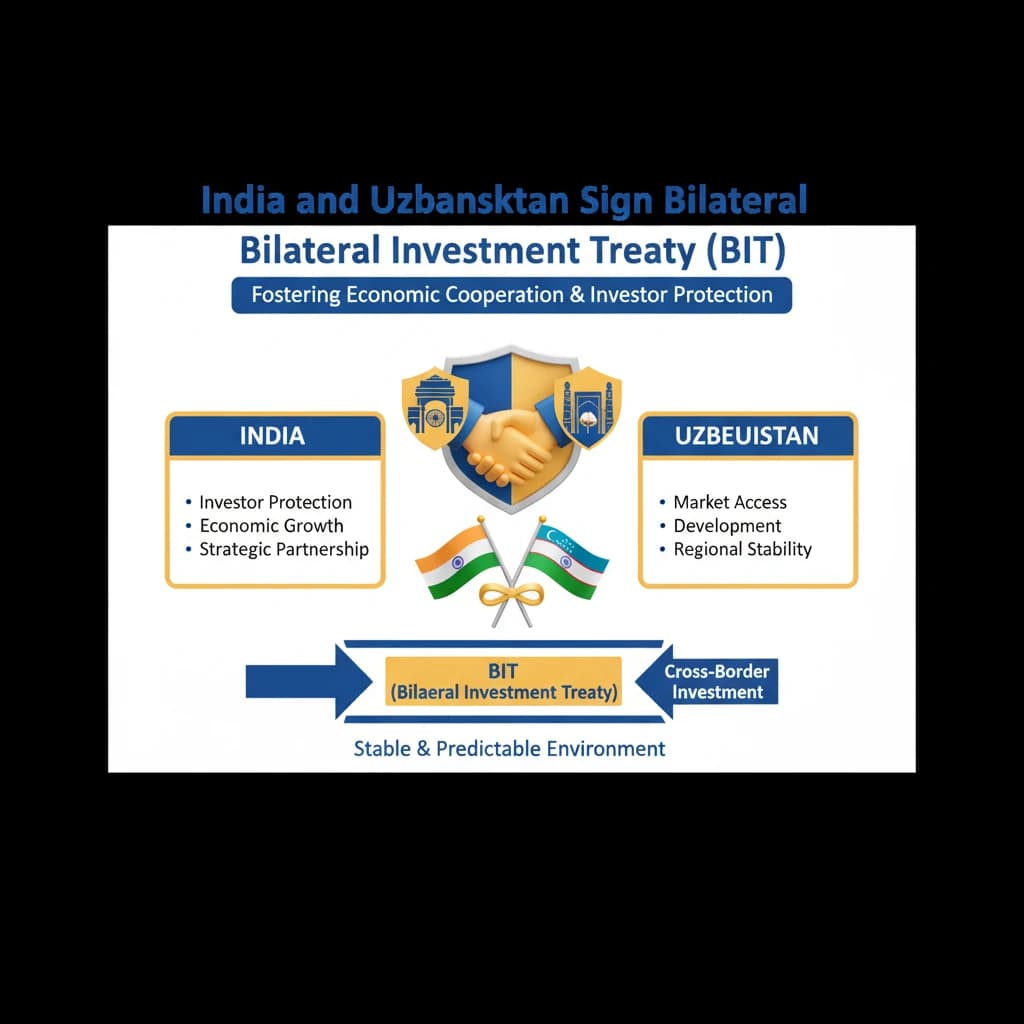 India and Uzbansktan Sign Bilateral

Bilateral Investment Treaty (BIT)

Fostering Economic Cooperation & Investor Protection

INDIA

• Investor Protection
• Economic Growth
• Strategic Partnership

UZBEUISTAN

• Market Access
• Development
• Regional Stability

BIT
(Bilaeral Investment Treaty)

Cross-Border Investment

Stable & Predictable Environment